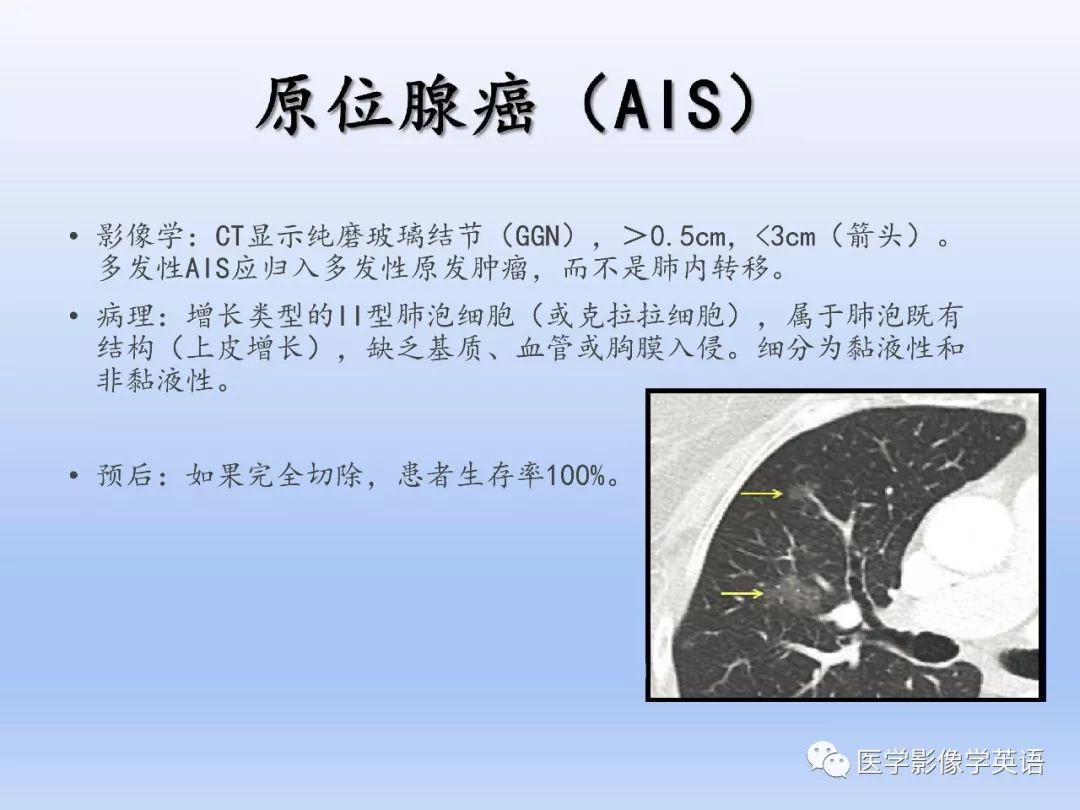 原位腺癌（AIS）

• 影像学：CT显示纯磨玻璃结节（GGN），＞0.5cm，<3cm（箭头）。多发性AIS应归入多发性原发肿瘤，而不是肺内转移。

• 病理：增长类型的II型肺泡细胞（或克拉拉细胞），属于肺泡既有结构（上皮增长），缺乏基质、血管或胸膜入侵。细分为黏液性和非黏液性。

• 预后：如果完全切除，患者生存率100%。

医学影像学英语